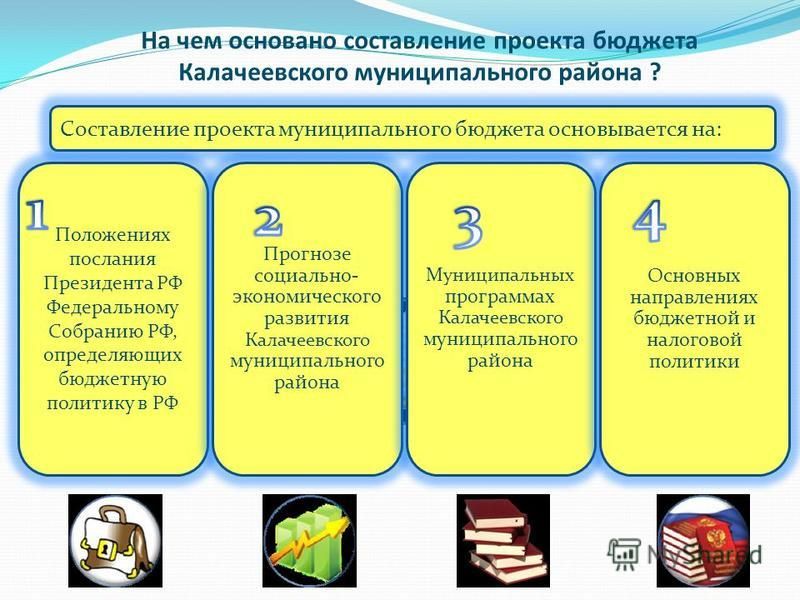 На чем основано составление проекта бюджета Калачеевского муниципального района ?

Составление проекта муниципального бюджета основывается на:

1
Положениях послания Президента РФ Федеральному Собранию РФ, определяющих бюджетную политику в РФ

2
Прогнозе социально-экономического развития Калачеевского муниципального района

3
Муниципальных программах Калачеевского муниципального района

4
Основных направлениях бюджетной и налоговой политики

MyShared